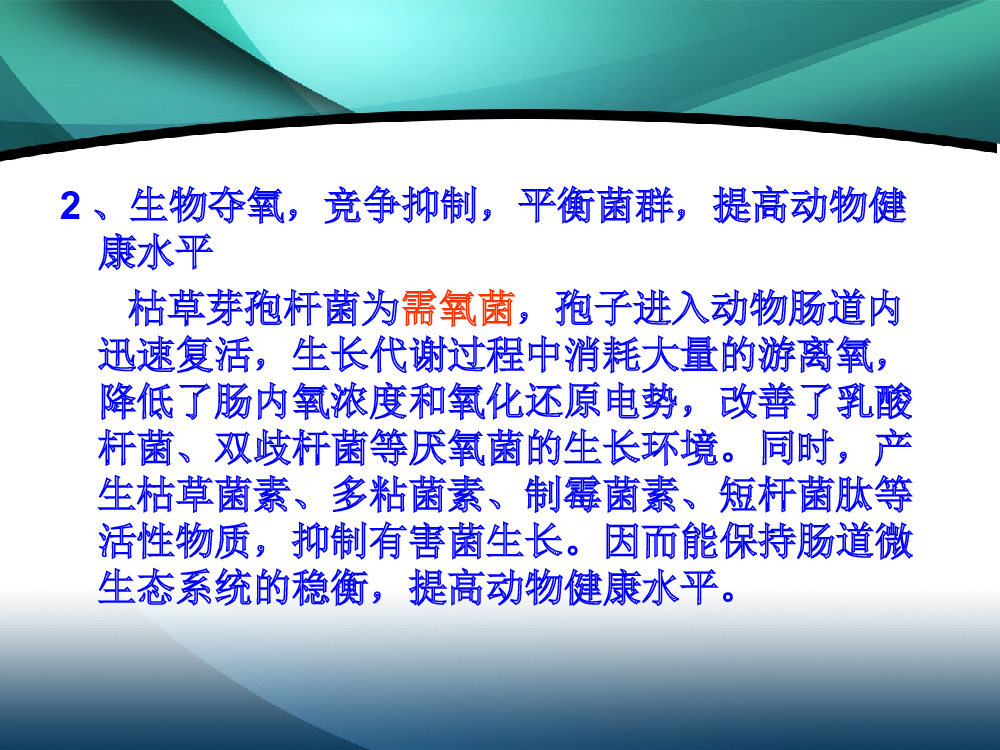 2 、生物夺氧，竞争抑制，平衡菌群，提高动物健康水平

枯草芽孢杆菌为需氧菌，孢子进入动物肠道内迅速复活，生长代谢过程中消耗大量的游离氧，降低了肠内氧浓度和氧化还原电势，改善了乳酸杆菌、双歧杆菌等厌氧菌的生长环境。同时，产生枯草菌素、多粘菌素、制霉菌素、短杆菌肽等活性物质，抑制有害菌生长。因而能保持肠道微生态系统的稳衡，提高动物健康水平。